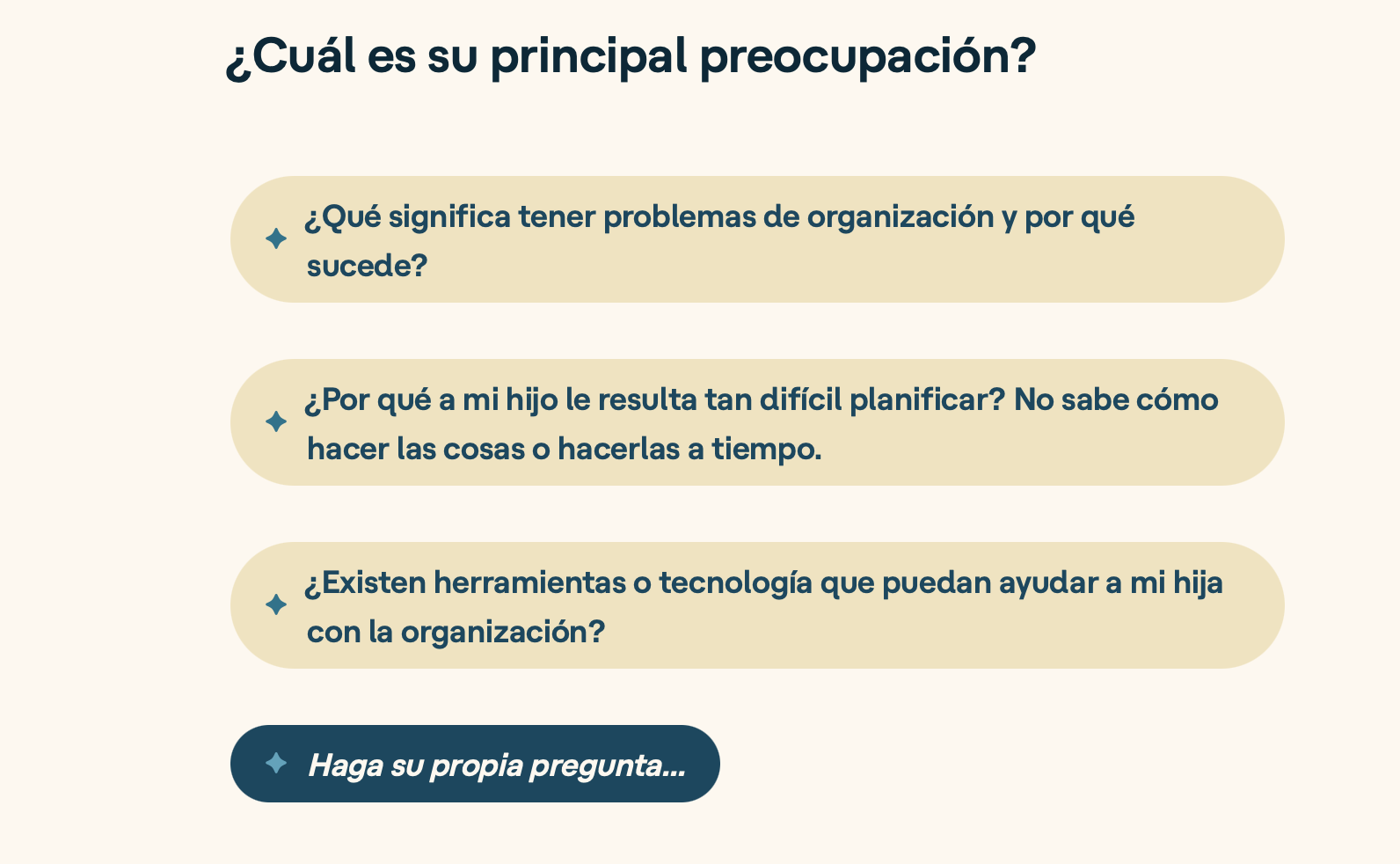 ¿Cuál es su principal preocupación?

¿Qué significa tener problemas de organización y por qué sucede?

¿Por qué a mi hijo le resulta tan difícil planificar? No sabe cómo hacer las cosas o hacerlas a tiempo.

¿Existen herramientas o tecnología que puedan ayudar a mi hija con la organización?

Haga su propia pregunta...